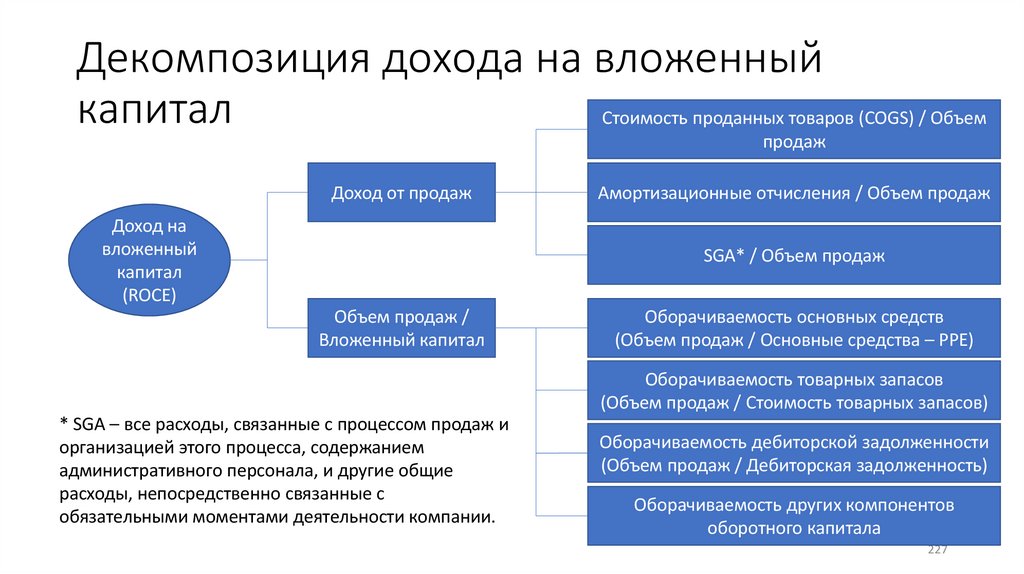 Декомпозиция дохода на вложенный капитал

Доход на вложенный капитал (ROCE)

Доход от продаж

Объем продаж / Вложенный капитал

Стоимость проданных товаров (COGS) / Объем продаж

Амортизационные отчисления / Объем продаж

SGA* / Объем продаж

Оборачиваемость основных средств (Объем продаж / Основные средства – PPE)

Оборачиваемость товарных запасов (Объем продаж / Стоимость товарных запасов)

Оборачиваемость дебиторской задолженности (Объем продаж / Дебиторская задолженность)

Оборачиваемость других компонентов оборотного капитала

* SGA – все расходы, связанные с процессом продаж и организацией этого процесса, содержанием административного персонала, и другие общие расходы, непосредственно связанные с обязательными моментами деятельности компании.

227